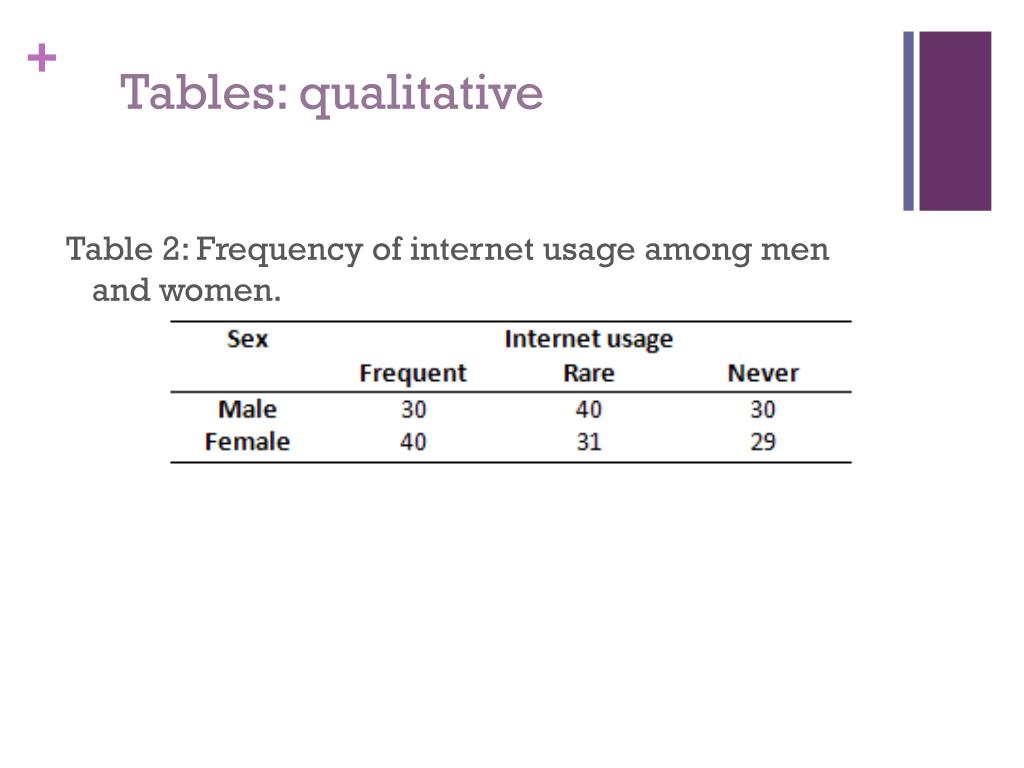 +
Tables: qualitative

Table 2: Frequency of internet usage among men and women.

| Sex | Internet usage | | |
|---|---|---|---|
| | Frequent | Rare | Never |
| Male | 30 | 40 | 30 |
| Female | 40 | 31 | 29 |